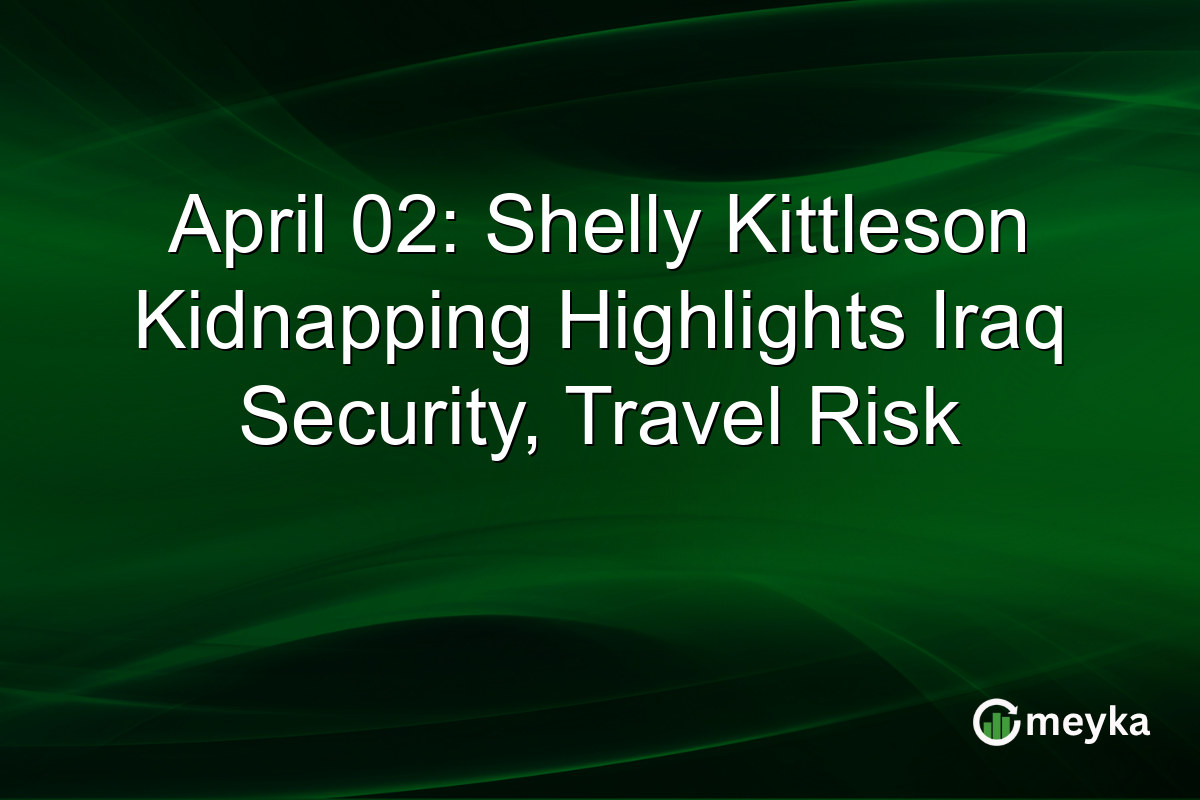 April 02: Shelly Kittleson Kidnapping Highlights Iraq Security, Travel Risk

meyka